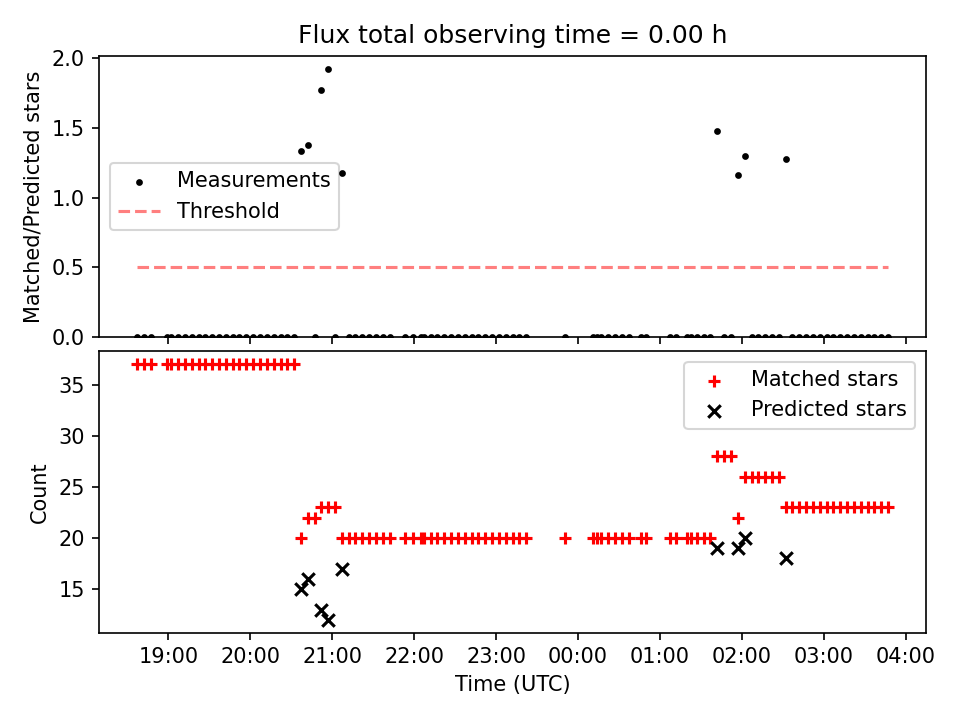 Flux total observing time = 0.00 h

Matched/Predicted stars

2.0
1.5
1.0
0.5
0.0

Measurements
Threshold

Count

35
30
25
20
15

Matched stars
Predicted stars

19:00 20:00 21:00 22:00 23:00 00:00 01:00 02:00 03:00 04:00

Time (UTC)